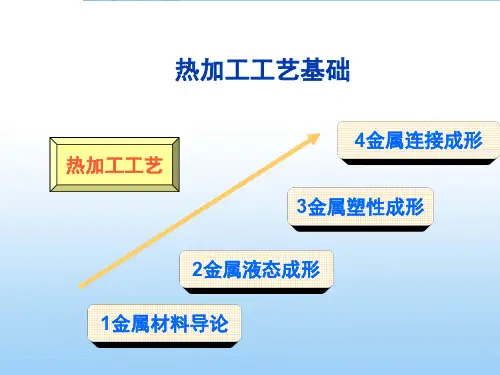 热加工工艺基础

热加工工艺

4金属连接成形

3金属塑性成形

2金属液态成形

1金属材料导论